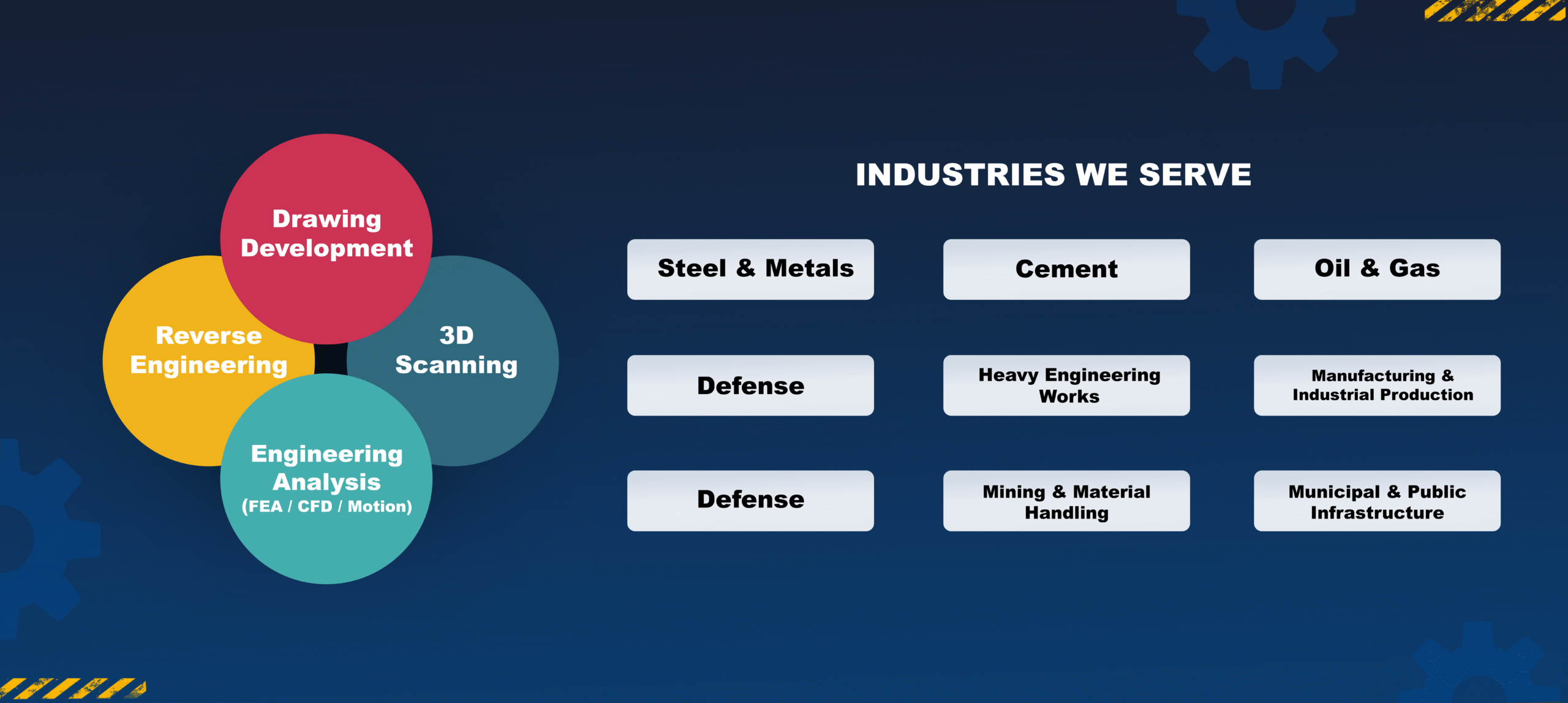 Drawing Development

Reverse Engineering

3D Scanning

Engineering Analysis
(FEA / CFD / Motion)

INDUSTRIES WE SERVE

Steel & Metals

Cement

Oil & Gas

Defense

Heavy Engineering Works

Manufacturing & Industrial Production

Defense

Mining & Material Handling

Municipal & Public Infrastructure